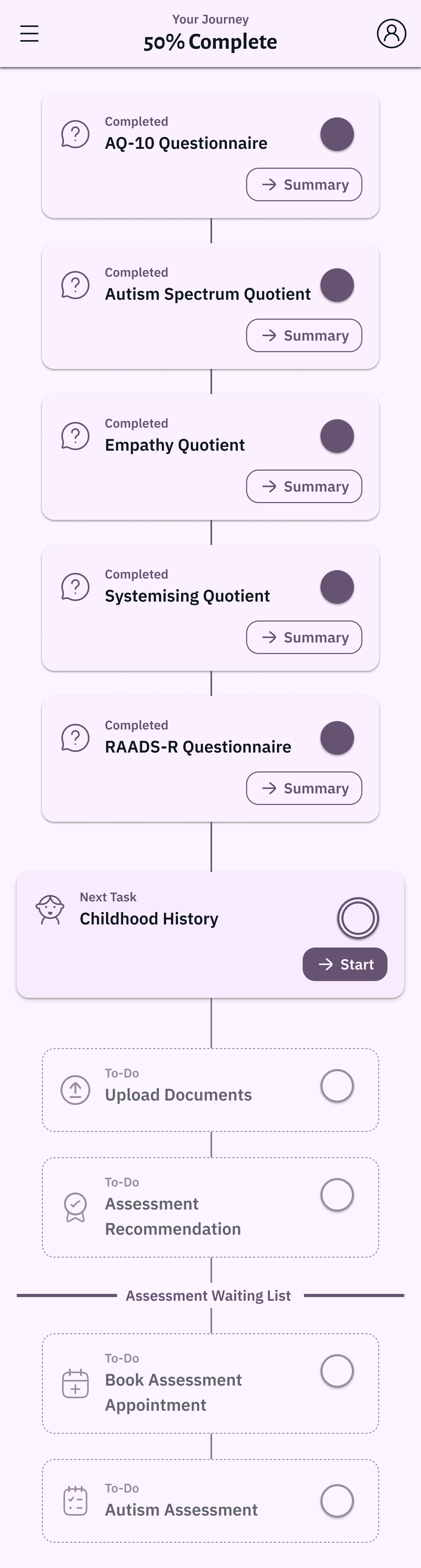 Your Journey
50% Complete

Completed
AQ-10 Questionnaire
Summary

Completed
Autism Spectrum Quotient
Summary

Completed
Empathy Quotient
Summary

Completed
Systemising Quotient
Summary

Completed
RAADS-R Questionnaire
Summary

Next Task
Childhood History
Start

To-Do
Upload Documents

To-Do
Assessment Recommendation

Assessment Waiting List

To-Do
Book Assessment Appointment

To-Do
Autism Assessment